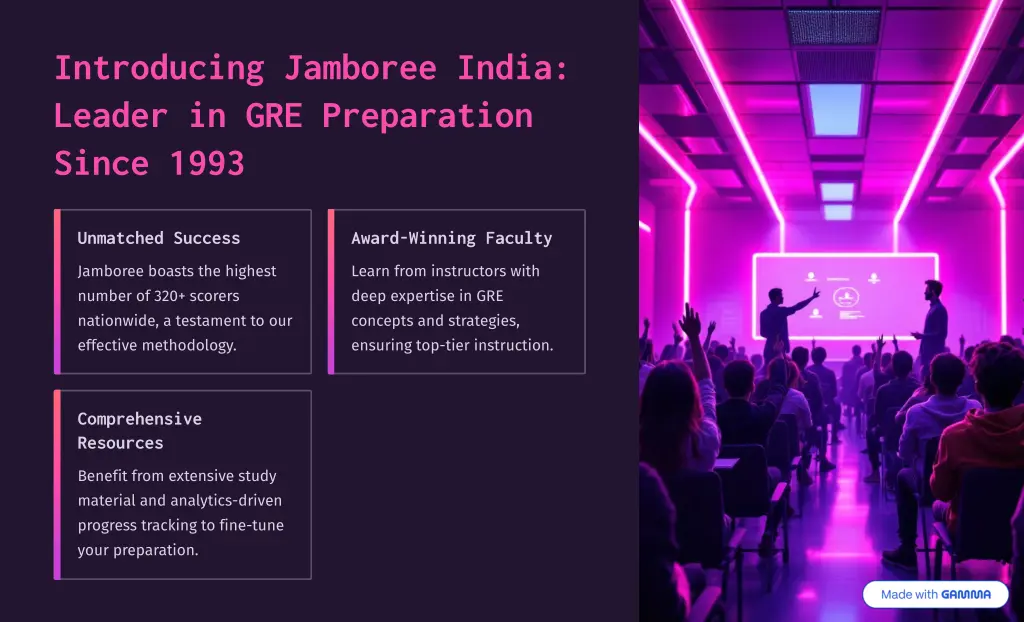 Introducing Jamboree India: Leader in GRE Preparation Since 1993

Unmatched Success

Jamboree boasts the highest number of 320+ scorers nationwide, a testament to our effective methodology.

Award-Winning Faculty

Learn from instructors with deep expertise in GRE concepts and strategies, ensuring top-tier instruction.

Comprehensive Resources

Benefit from extensive study material and analytics-driven progress tracking to fine-tune your preparation.

Made with GAMMA